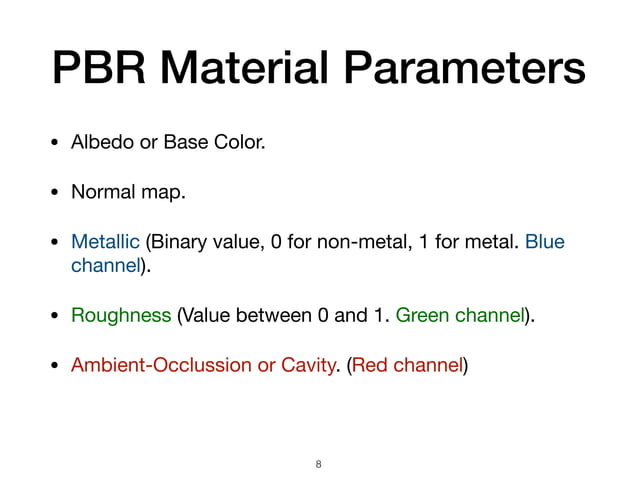 PBR Material Parameters

• Albedo or Base Color.

• Normal map.

• Metallic (Binary value, 0 for non-metal, 1 for metal. Blue channel).

• Roughness (Value between 0 and 1. Green channel).

• Ambient-Occlussion or Cavity. (Red channel)

8